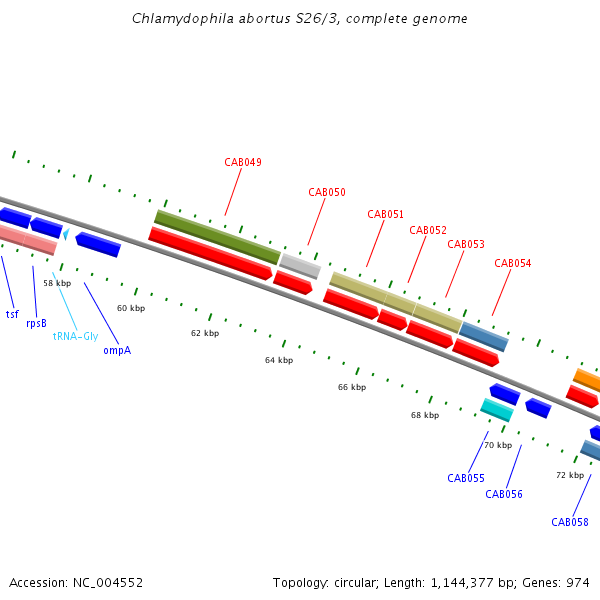 Chlamydophila abortus S26/3, complete genome

CAB049
CAB050
CAB051
CAB052
CAB053
CAB054

58 kbp
60 kbp
62 kbp
64 kbp
66 kbp
68 kbp
70 kbp
72 kbp

tsf
rpsB
tRNA-Gly
ompA

CAB055
CAB056
CAB058

Accession: NC_004552
Topology: circular; Length: 1,144,377 bp; Genes: 974